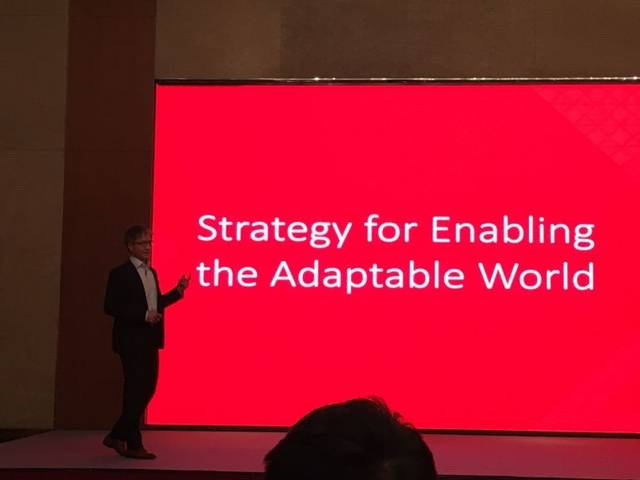 Strategy for Enabling
the Adaptable World